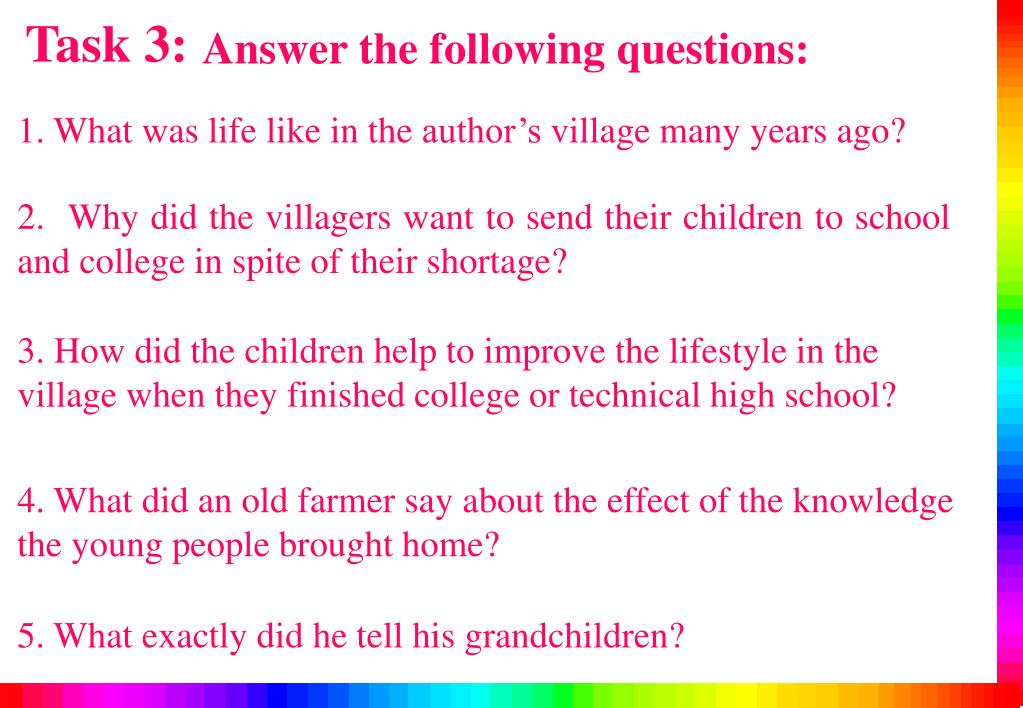 Task 3: Answer the following questions:

1. What was life like in the author’s village many years ago?

2. Why did the villagers want to send their children to school and college in spite of their shortage?

3. How did the children help to improve the lifestyle in the village when they finished college or technical high school?

4. What did an old farmer say about the effect of the knowledge the young people brought home?

5. What exactly did he tell his grandchildren?